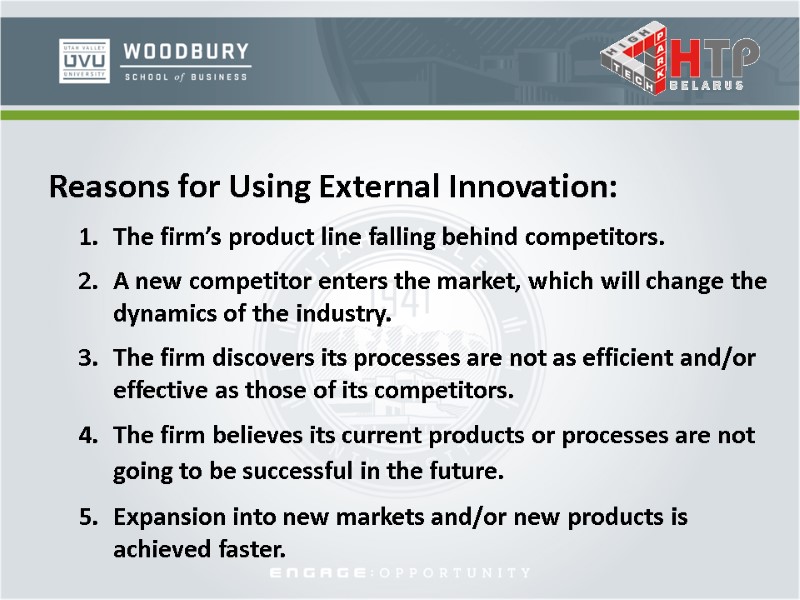 UTAH VALLEY UVU UNIVERSITY WOODBURY SCHOOL of BUSINESS

HIGH TECH PARK HTP BELARUS

Reasons for Using External Innovation:

1. The firm's product line falling behind competitors.

2. A new competitor enters the market, which will change the dynamics of the industry.

3. The firm discovers its processes are not as efficient and/or effective as those of its competitors.

4. The firm believes its current products or processes are not going to be successful in the future.

5. Expansion into new markets and/or new products is achieved faster.

ENGAGE:OPPORTUNITY